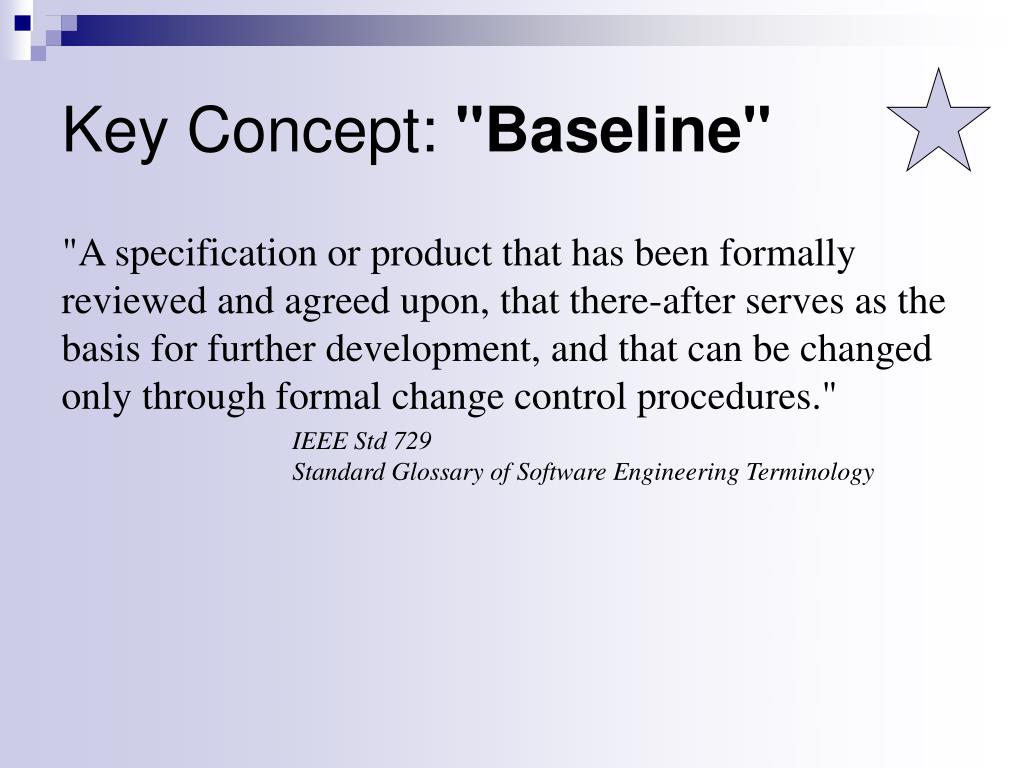 Key Concept: "Baseline"

"A specification or product that has been formally reviewed and agreed upon, that there-after serves as the basis for further development, and that can be changed only through formal change control procedures."

IEEE Std 729
Standard Glossary of Software Engineering Terminology